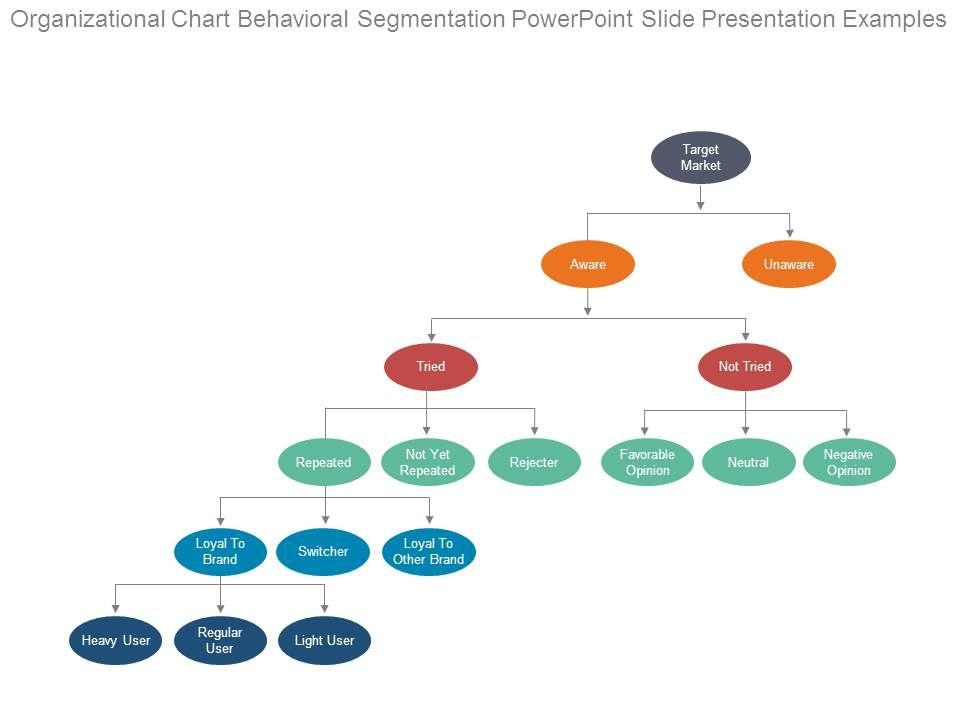 Organizational Chart Behavioral Segmentation PowerPoint Slide Presentation Examples

Target Market

Aware

Unaware

Tried

Not Tried

Repeated

Not Yet Repeated

Rejecter

Favorable Opinion

Neutral

Negative Opinion

Loyal To Brand

Switcher

Loyal To Other Brand

Heavy User

Regular User

Light User